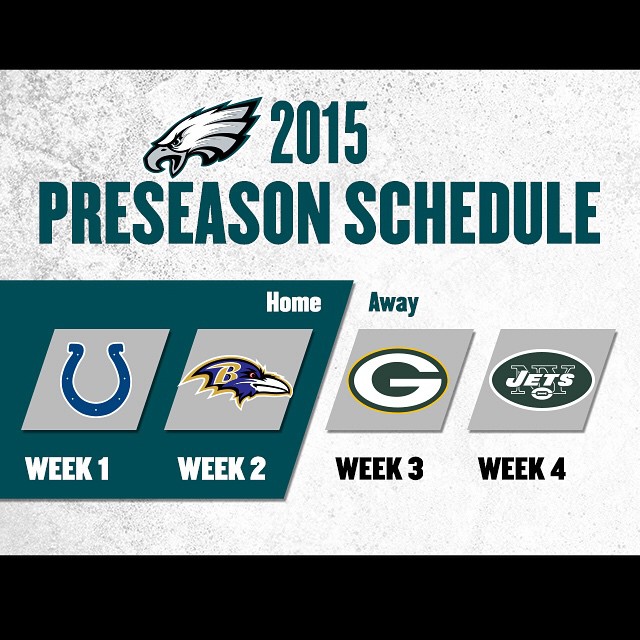 2015
PRESEASON SCHEDULE

Home

Away

B

G

NY JETS

WEEK 1

WEEK 2

WEEK 3

WEEK 4